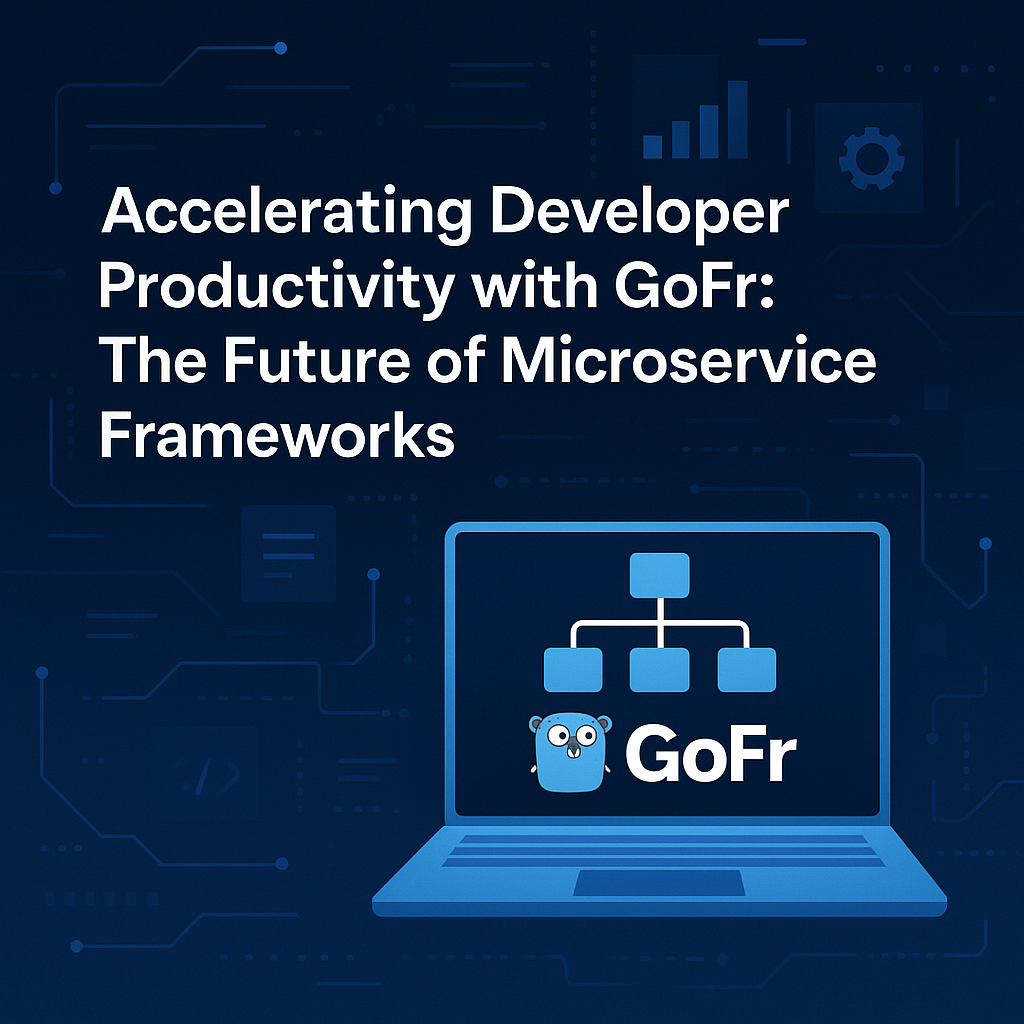 Accelerating Developer Productivity with GoFr: The Future of Microservice Frameworks

GoFr